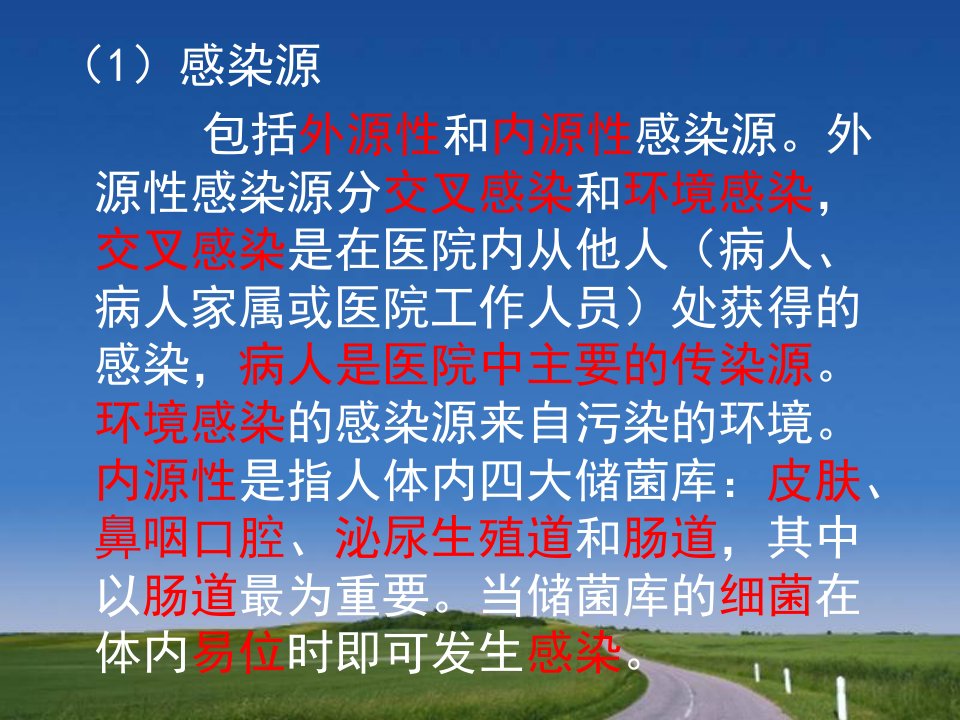 （1）感染源

包括外源性和内源性感染源。外源性感染源分交叉感染和环境感染，交叉感染是在医院内从他人（病人、病人家属或医院工作人员）处获得的感染，病人是医院中主要的传染源。环境感染的感染源来自污染的环境。内源性是指人体内四大储菌库：皮肤、鼻咽口腔、泌尿生殖道和肠道，其中以肠道最为重要。当储菌库的细菌在体内易位时即可发生感染。